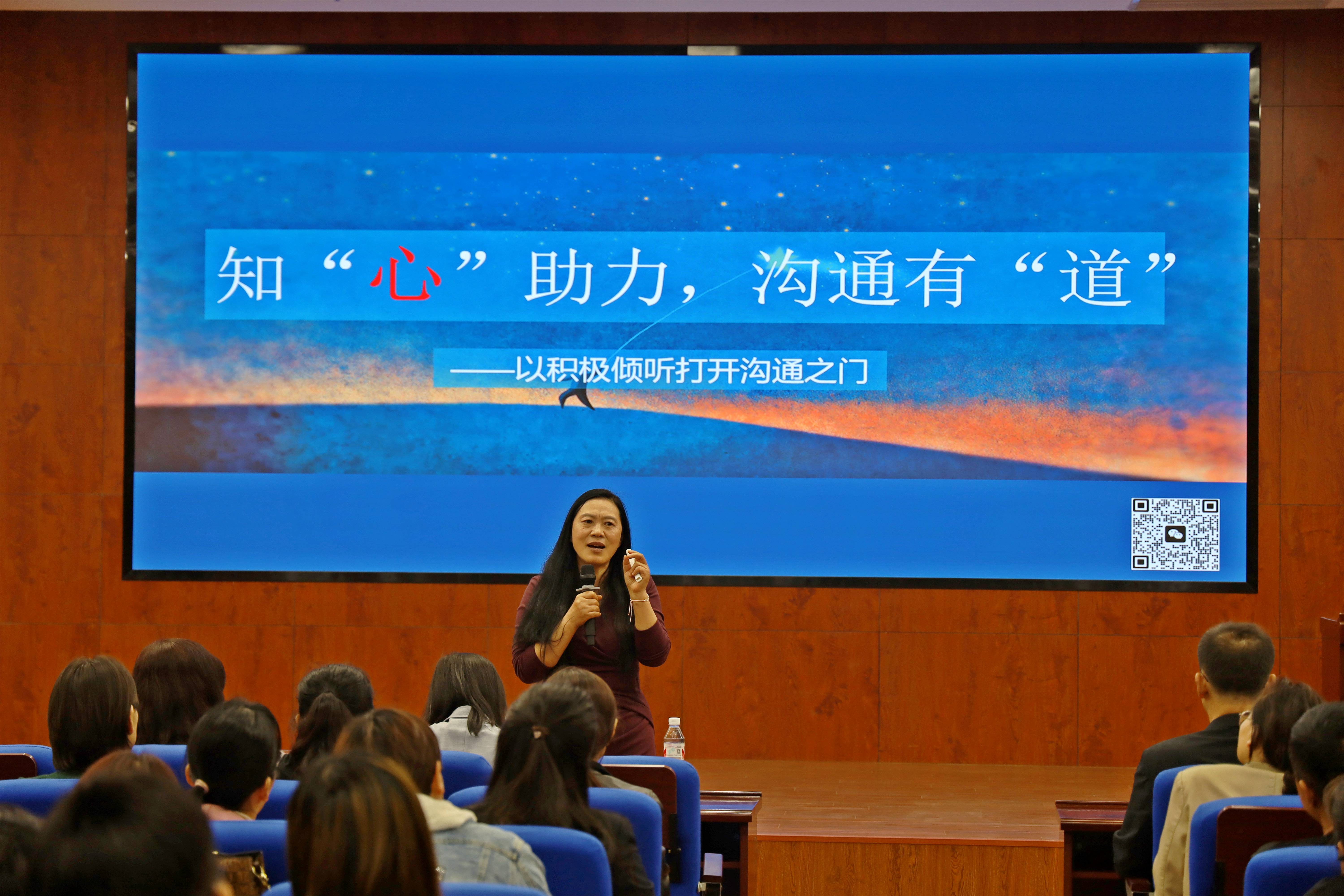 知“心”助力，沟通有“道”

——以积极倾听打开沟通之门